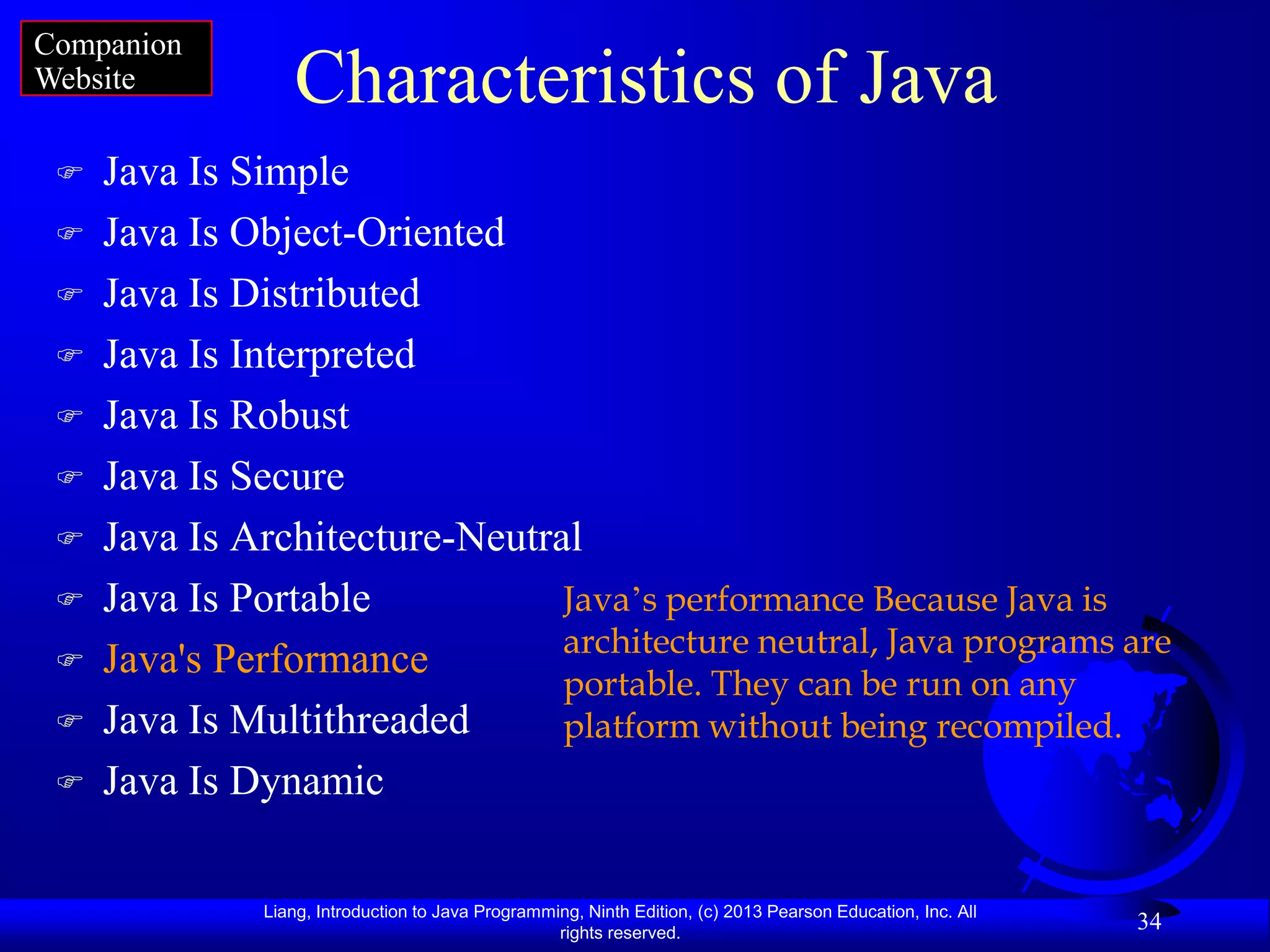 Companion Website

Characteristics of Java

☞ Java Is Simple
☞ Java Is Object-Oriented
☞ Java Is Distributed
☞ Java Is Interpreted
☞ Java Is Robust
☞ Java Is Secure
☞ Java Is Architecture-Neutral
☞ Java Is Portable
☞ Java's Performance
☞ Java Is Multithreaded
☞ Java Is Dynamic

Java’s performance Because Java is architecture neutral, Java programs are portable. They can be run on any platform without being recompiled.

Liang, Introduction to Java Programming, Ninth Edition, (c) 2013 Pearson Education, Inc. All rights reserved.

34